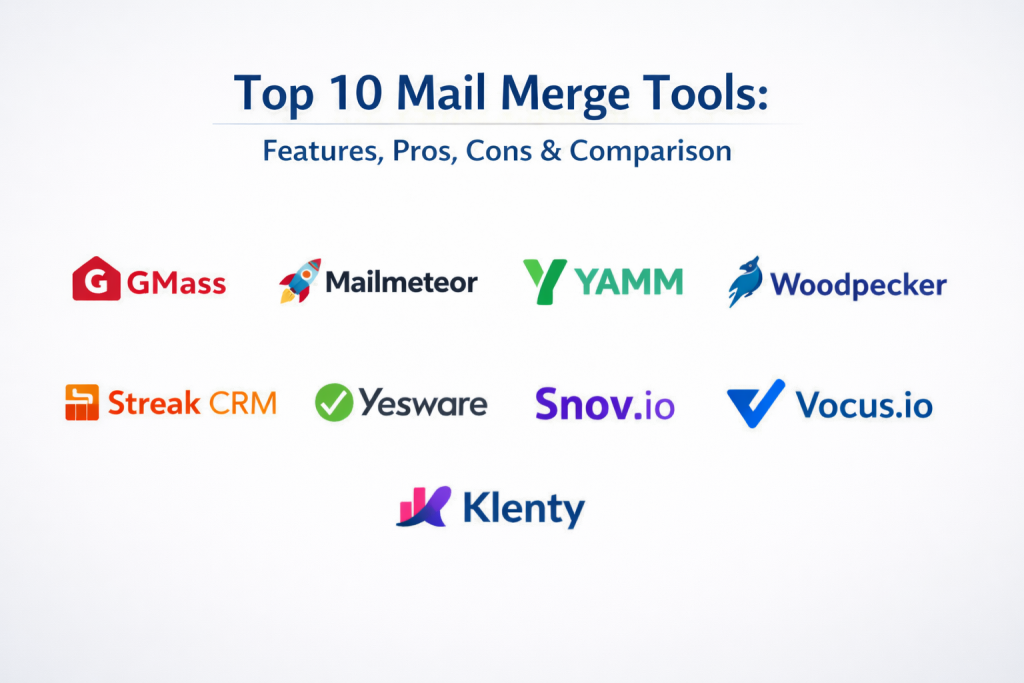 Top 10 Mail Merge Tools:

Features, Pros, Cons & Comparison

GMass

Mailmeteor

YAMM

Woodpecker

Streak CRM

Yesware

Snov.io

Vocus.io

Klenty